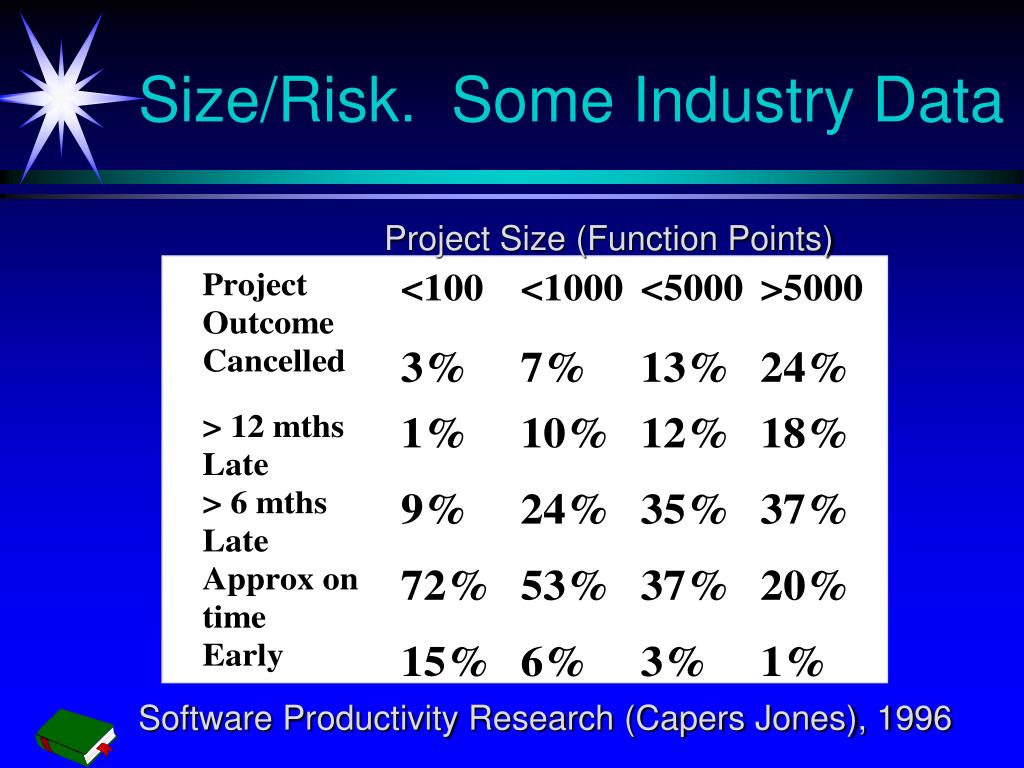 Size/Risk. Some Industry Data

Project Size (Function Points)

| Project Outcome | <100 | <1000 | <5000 | >5000 |
|---|---|---|---|---|
| Cancelled | 3% | 7% | 13% | 24% |
| > 12 mths Late | 1% | 10% | 12% | 18% |
| > 6 mths Late | 9% | 24% | 35% | 37% |
| Approx on time | 72% | 53% | 37% | 20% |
| Early | 15% | 6% | 3% | 1% |

Software Productivity Research (Capers Jones), 1996